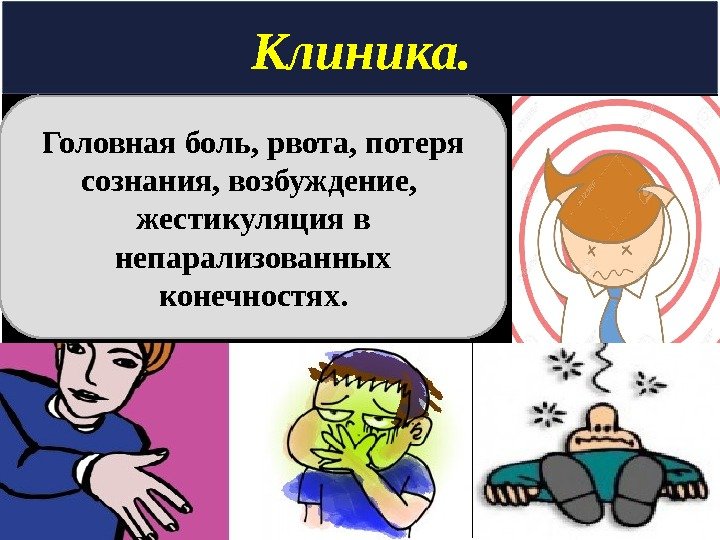 Клиника.

Головная боль, рвота, потеря сознания, возбуждение, жестикуляция в непарализованных конечностях.